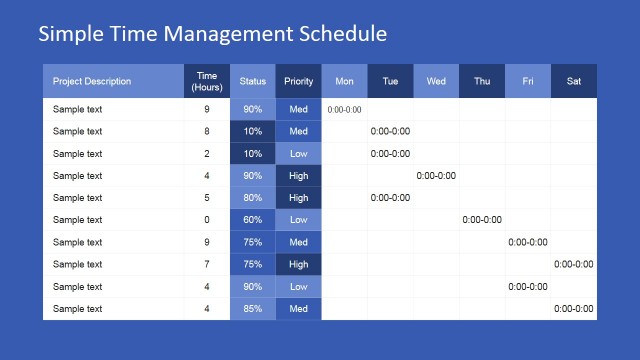 Simple Time Management Schedule

| Project Description | Time (Hours) | Status | Priority | Mon | Tue | Wed | Thu | Fri | Sat |
|---|---|---|---|---|---|---|---|---|---|
| Sample text | 9 | 90% | Med | 0:00-0:00 | | | | | |
| Sample text | 8 | 10% | Med | | 0:00-0:00 | | | | |
| Sample text | 2 | 10% | Low | | 0:00-0:00 | | | | |
| Sample text | 4 | 90% | High | | | 0:00-0:00 | | | |
| Sample text | 5 | 80% | High | | 0:00-0:00 | | | | |
| Sample text | 0 | 60% | Low | | | | 0:00-0:00 | | |
| Sample text | 9 | 75% | Med | | | | | 0:00-0:00 | |
| Sample text | 7 | 75% | High | | | | | | 0:00-0:00 |
| Sample text | 4 | 90% | Low | | | | | 0:00-0:00 | |
| Sample text | 4 | 85% | Med | | | | | | 0:00-0:00 |